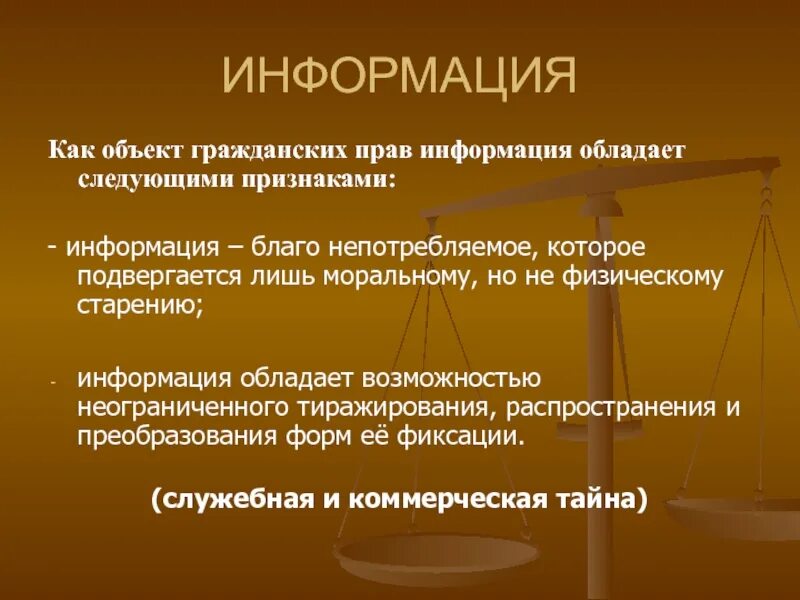 ИНФОРМАЦИЯ

Как объект гражданских прав информация обладает следующими признаками:

- информация – благо непотребляемое, которое подвергается лишь моральному, но не физическому старению;

- информация обладает возможностью неограниченного тиражирования, распространения и преобразования форм её фиксации.

(служебная и коммерческая тайна)